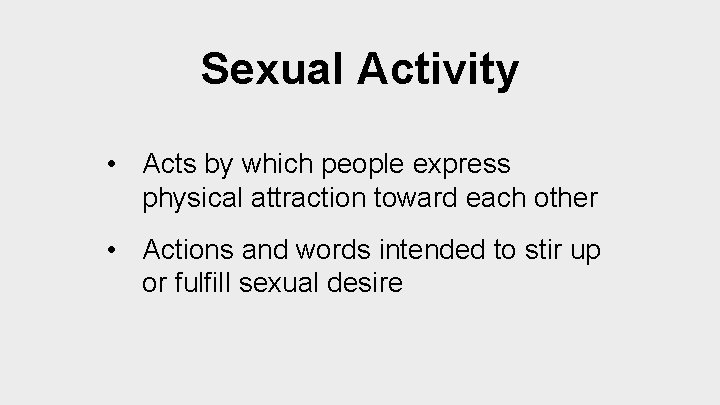 Sexual Activity

• Acts by which people express physical attraction toward each other

• Actions and words intended to stir up or fulfill sexual desire